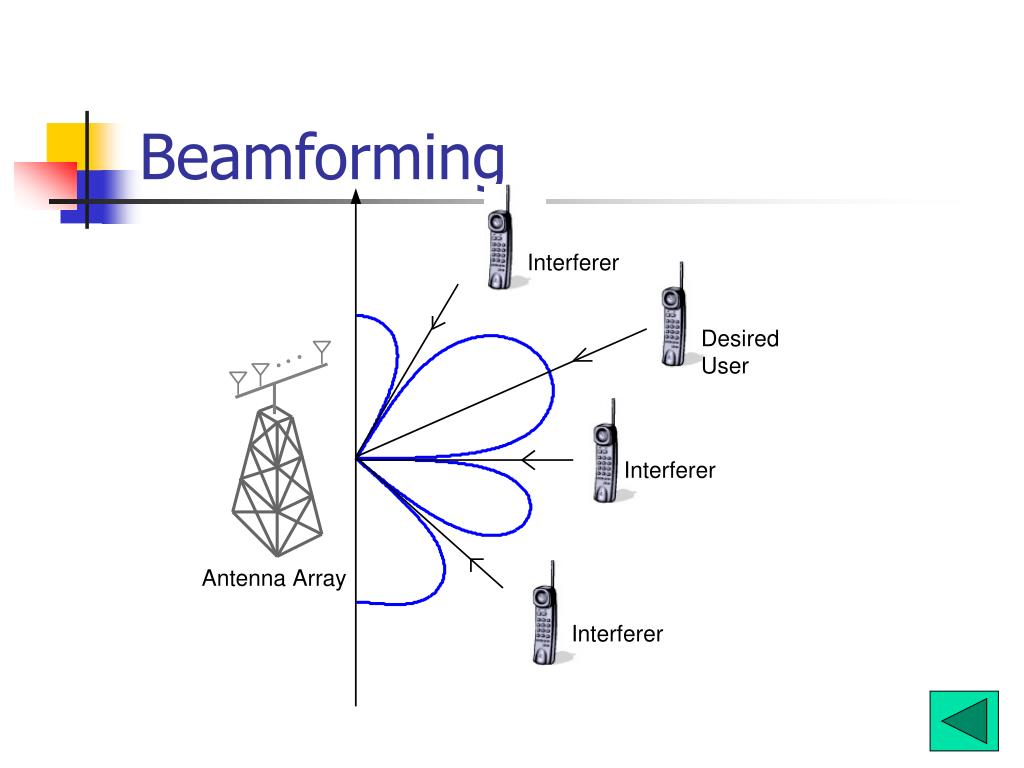 Beamforming

Interferer

Desired User

Interferer

Antenna Array

Interferer